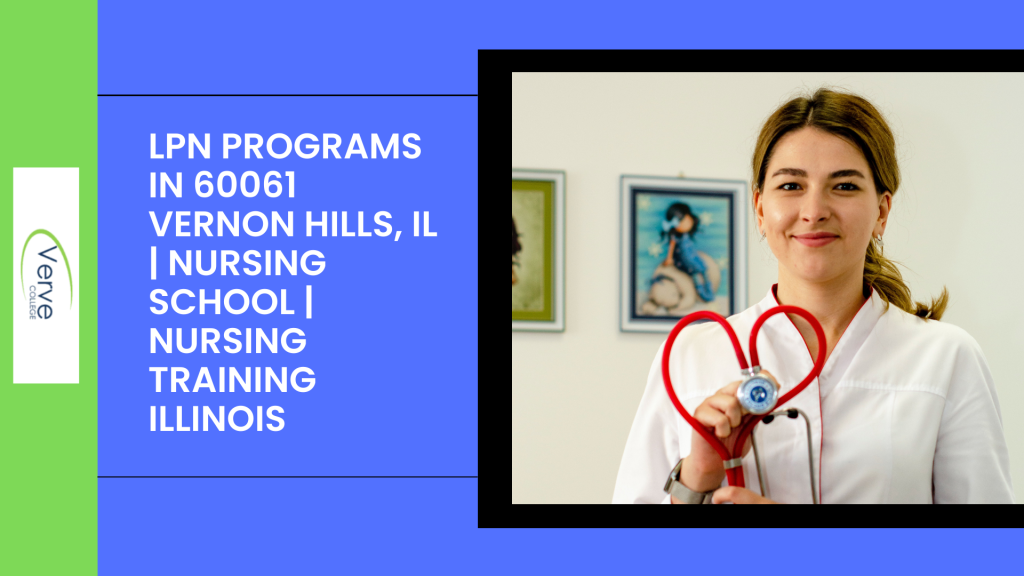 Verve COLLEGE

LPN PROGRAMS IN 60061 VERNON HILLS, IL | NURSING SCHOOL | NURSING TRAINING ILLINOIS